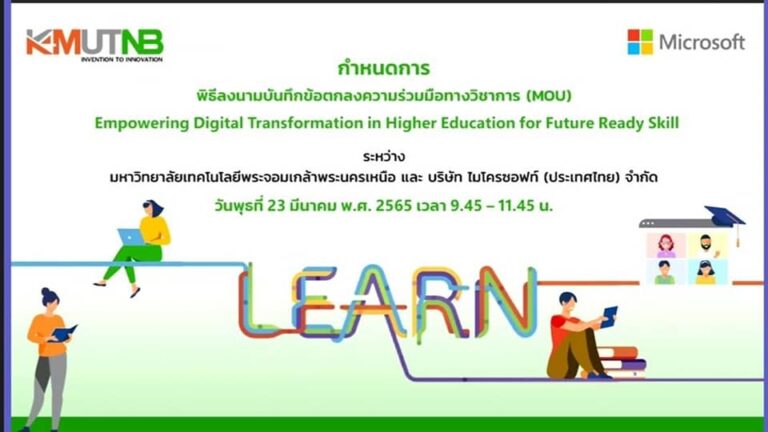 KMUTNB
INVENTION TO INNOVATION

Microsoft

กำหนดการ
พิธีลงนามบันทึกข้อตกลงความร่วมมือทางวิชาการ (MOU)
Empowering Digital Transformation in Higher Education for Future Ready Skill
ระหว่าง
มหาวิทยาลัยเทคโนโลยีพระจอมเกล้าพระนครเหนือ และ บริษัท ไมโครซอฟท์ (ประเทศไทย) จำกัด
วันพุธที่ 23 มีนาคม พ.ศ. 2565 เวลา 9.45 – 11.45 น.

LEARN